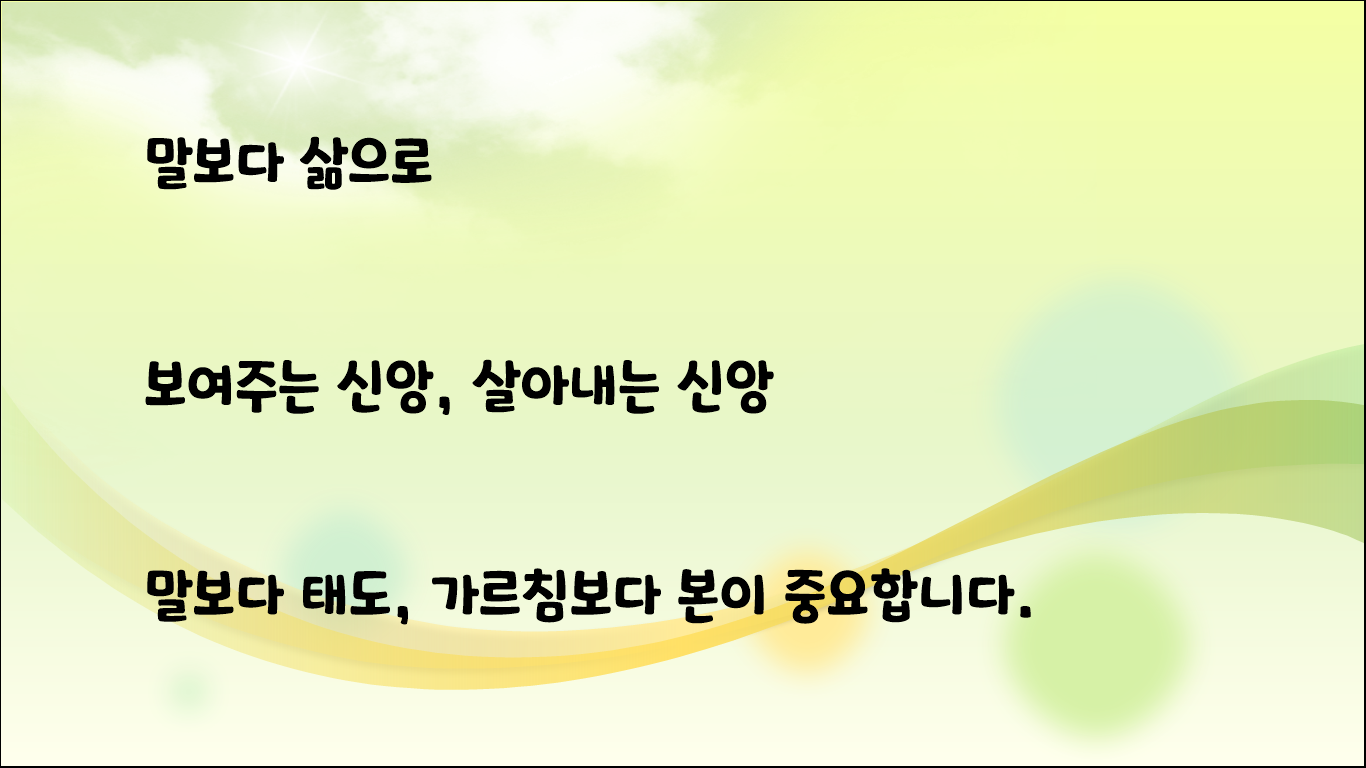 말보다 삶으로

보여주는 신앙, 살아내는 신앙

말보다 태도, 가르침보다 본이 중요합니다.